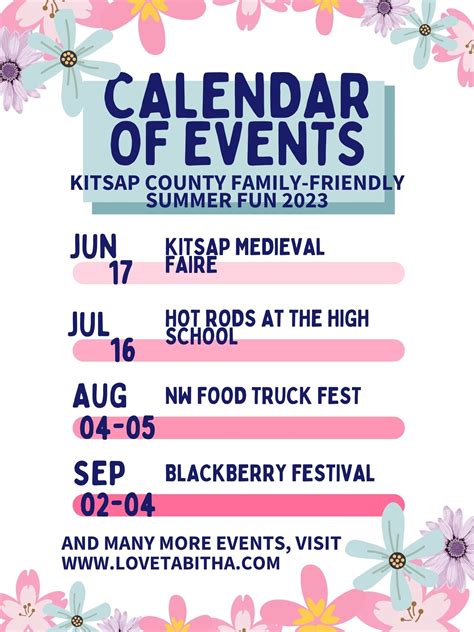 CALENDAR OF EVENTS

KITSAP COUNTY FAMILY-FRIENDLY SUMMER FUN 2023

JUN 17 KITSAP MEDIEVAL FAIRE

JUL 16 HOT RODS AT THE HIGH SCHOOL

AUG 04-05 NW FOOD TRUCK FEST

SEP 02-04 BLACKBERRY FESTIVAL

AND MANY MORE EVENTS, VISIT WWW.LOVETABITHA.COM